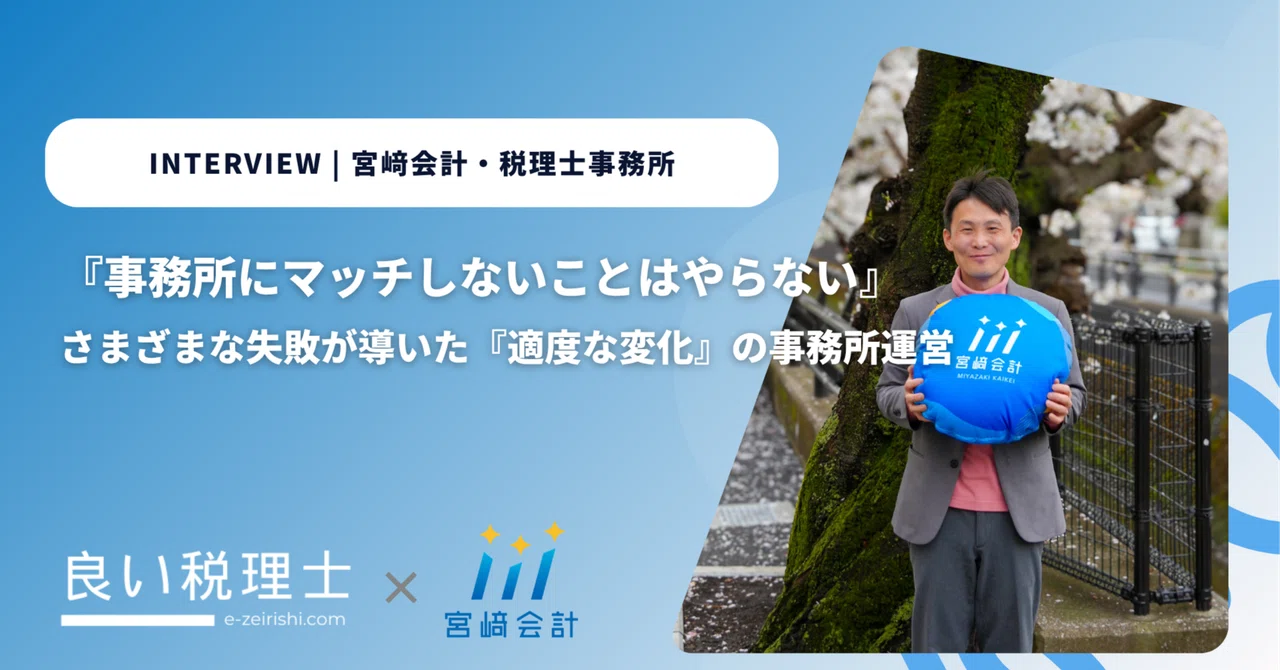 INTERVIEW | 宮﨑会計・税理士事務所

『事務所にマッチしないことはやらない』

さまざまな失敗が導いた『適度な変化』の事務所運営

宮﨑会計
MIYAZAKI KAIKEI

良い税理士
e-zeirishi.com

×

宮﨑会計